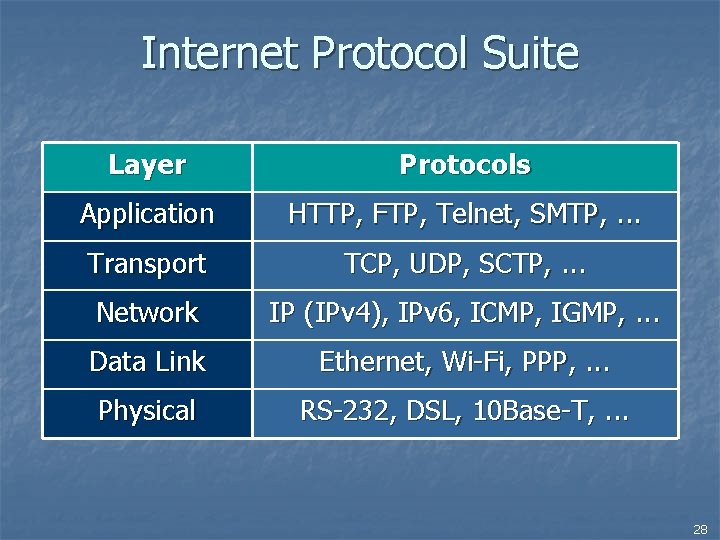 Internet Protocol Suite

| Layer | Protocols |
|---|---|
| Application | HTTP, FTP, Telnet, SMTP, ... |
| Transport | TCP, UDP, SCTP, ... |
| Network | IP (IPv4), IPv6, ICMP, IGMP, ... |
| Data Link | Ethernet, Wi-Fi, PPP, ... |
| Physical | RS-232, DSL, 10Base-T, ... |

28